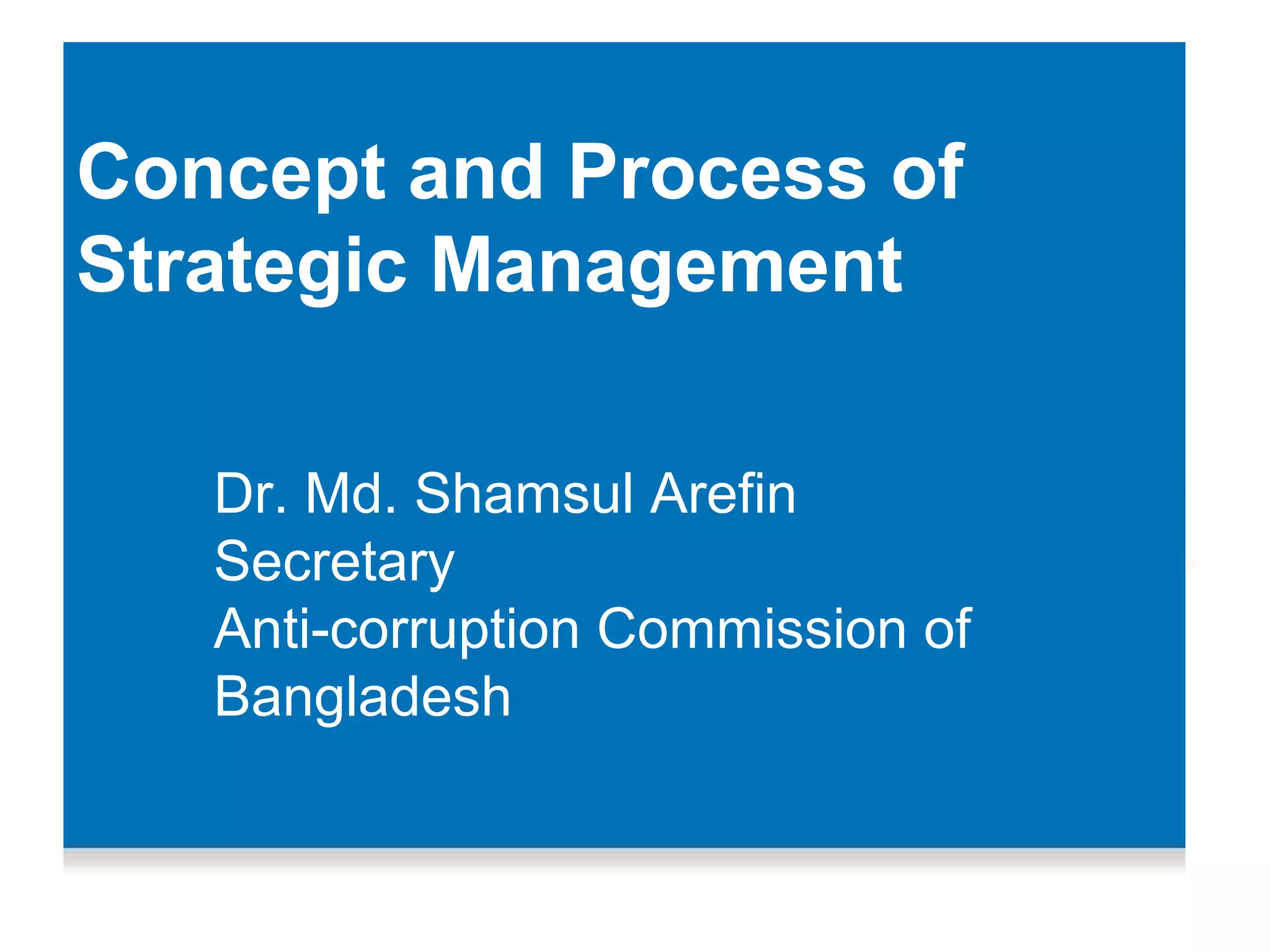 Concept and Process of Strategic Management

Dr. Md. Shamsul Arefin
Secretary
Anti-corruption Commission of Bangladesh